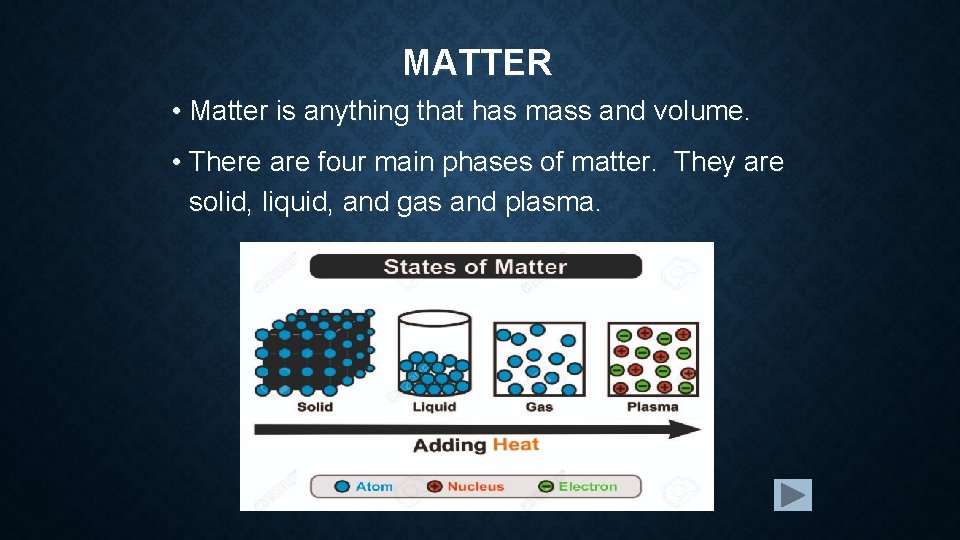 MATTER

• Matter is anything that has mass and volume.

• There are four main phases of matter. They are solid, liquid, and gas and plasma.

States of Matter

Solid

Liquid

Gas

Plasma

Adding Heat

Atom

Nucleus

Electron